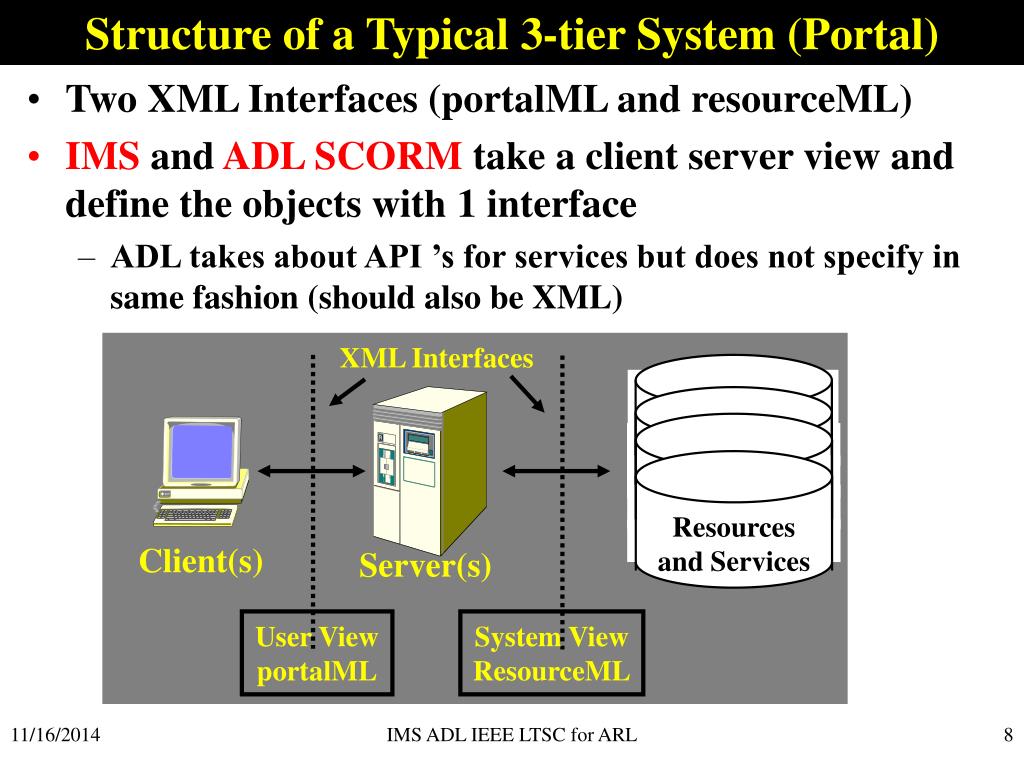 Structure of a Typical 3-tier System (Portal)

• Two XML Interfaces (portalML and resourceML)

• IMS and ADL SCORM take a client server view and define the objects with 1 interface

– ADL takes about API 's for services but does not specify in same fashion (should also be XML)

XML Interfaces

Client(s)

Server(s)

Resources and Services

User View portalML

System View ResourceML

11/16/2014

IMS ADL IEEE LTSC for ARL

8